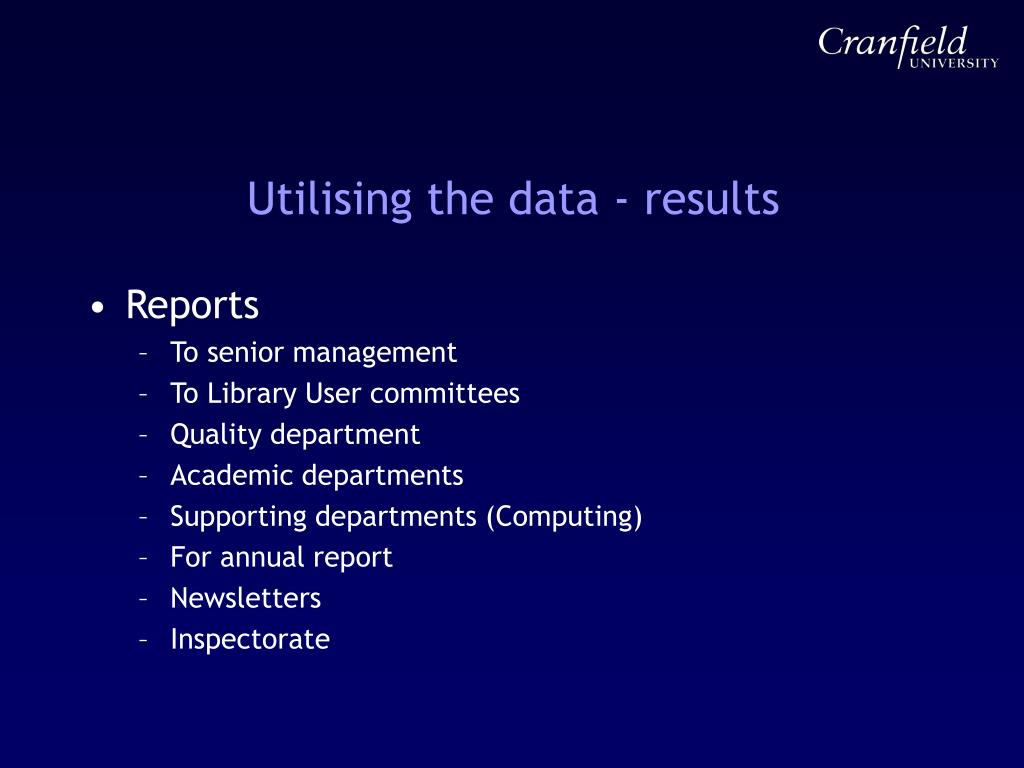 Cranfield
UNIVERSITY

Utilising the data - results

• Reports
– To senior management
– To Library User committees
– Quality department
– Academic departments
– Supporting departments (Computing)
– For annual report
– Newsletters
– Inspectorate